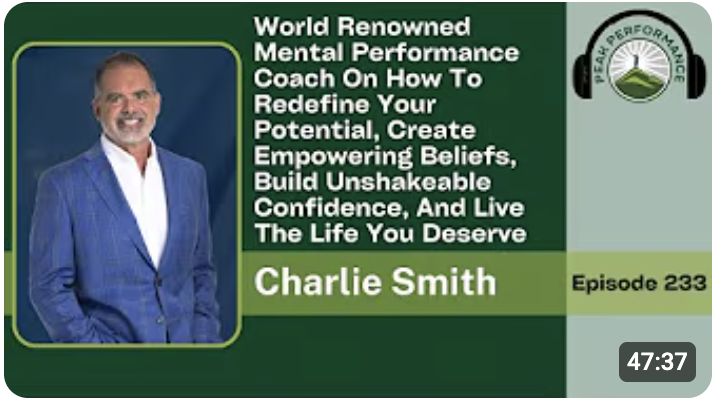 World Renowned Mental Performance Coach On How To Redefine Your Potential, Create Empowering Beliefs, Build Unshakeable Confidence, And Live The Life You Deserve

PEAK PERFORMANCE

Charlie Smith

Episode 233

47:37